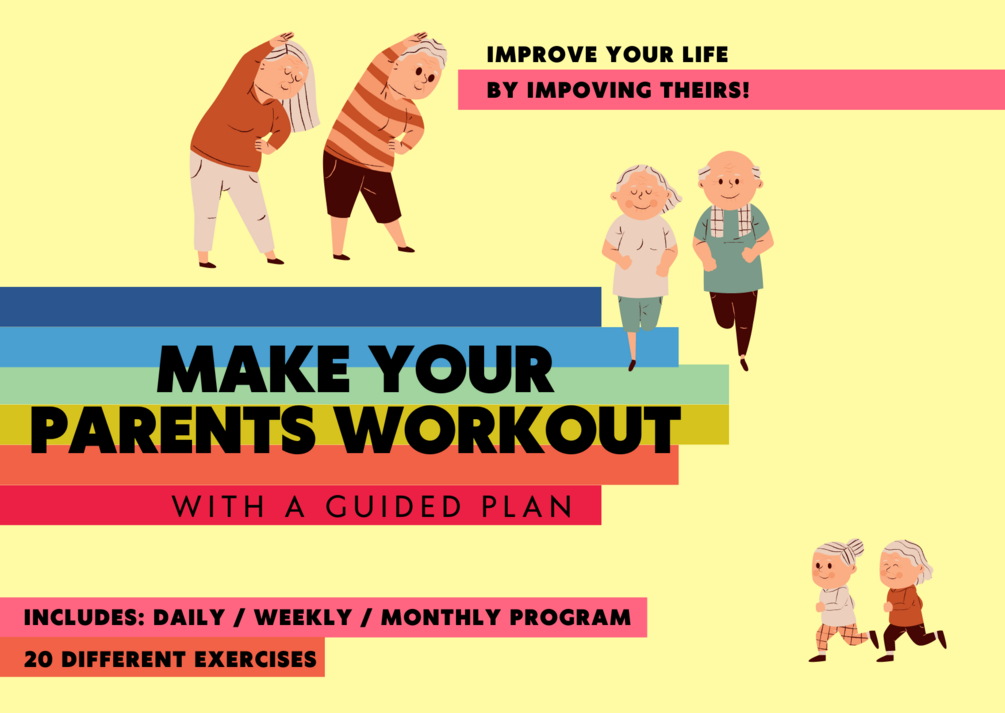 IMPROVE YOUR LIFE
BY IMPOVING THEIRS!

MAKE YOUR
PARENTS WORKOUT

WITH A GUIDED PLAN

INCLUDES: DAILY / WEEKLY / MONTHLY PROGRAM
20 DIFFERENT EXERCISES